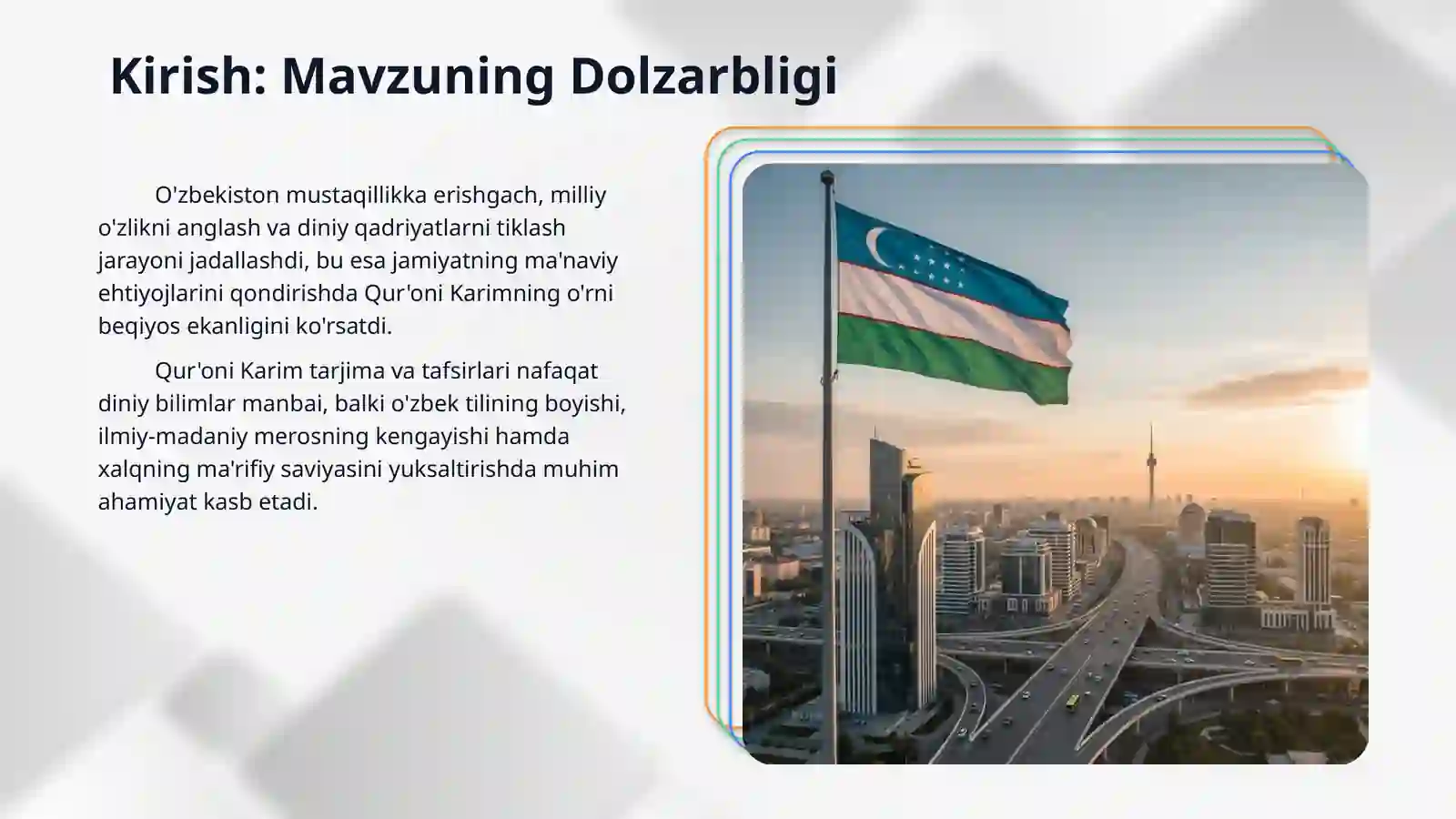 Kirish: Mavzuning Dolzarbligi

O'zbekiston mustaqillikka erishgach, milliy o'zlikni anglash va diniy qadriyatlarni tiklash jarayoni jadallashdi, bu esa jamiyatning ma'naviy ehtiyojlarini qondirishda Qur'oni Karimning o'rni beqiyos ekanligini ko'rsatdi.

Qur'oni Karim tarjima va tafsirlari nafaqat diniy bilimlar manbai, balki o'zbek tilining boyishi, ilmiy-madaniy merosning kengayishi hamda xalqning ma'rifiy saviyasini yuksaltirishda muhim ahamiyat kasb etadi.